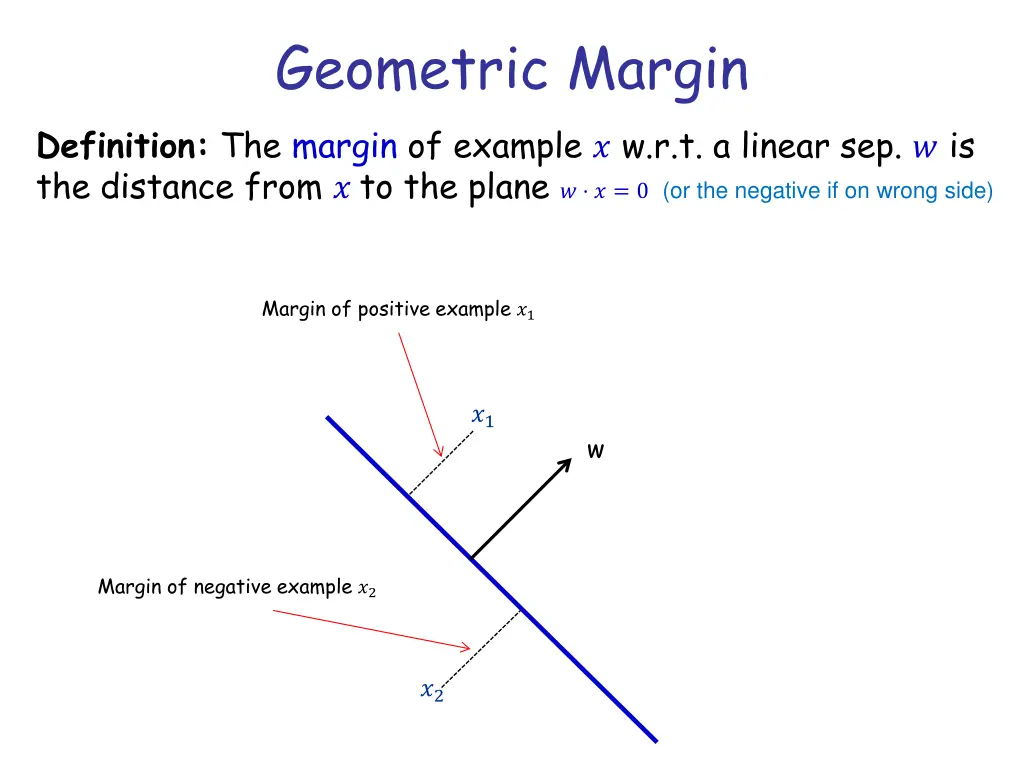 Geometric Margin

Definition: The margin of example $x$ w.r.t. a linear sep. $w$ is the distance from $x$ to the plane $w \cdot x = 0$ (or the negative if on wrong side)

Margin of positive example $x_1$

$x_1$

w

Margin of negative example $x_2$

$x_2$